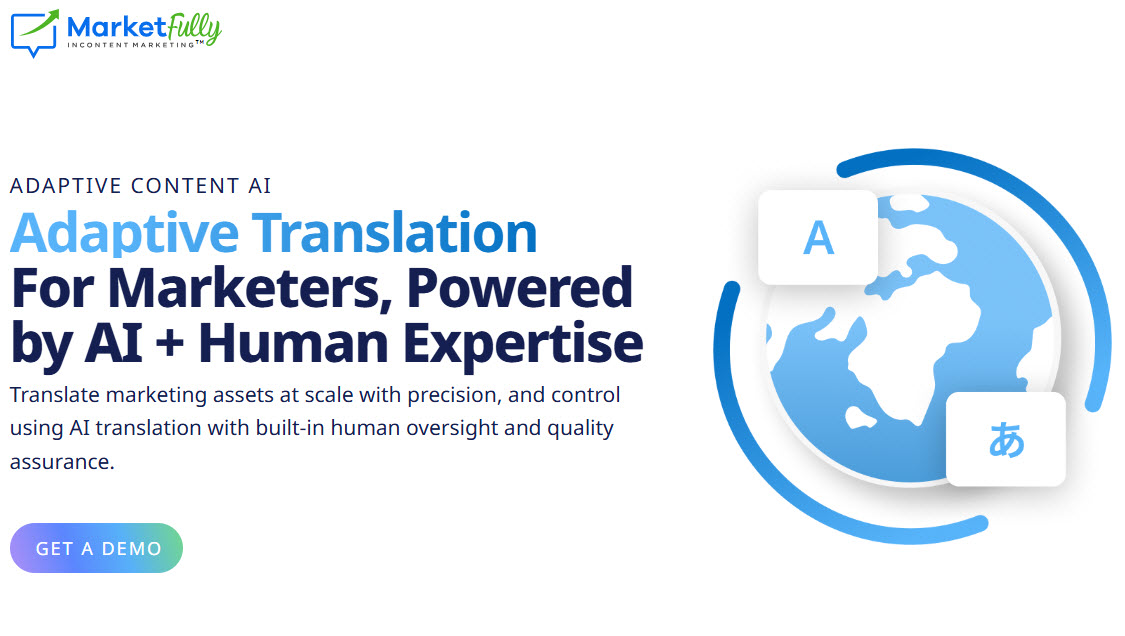 MarketFully
INCONTENT MARKETING™

ADAPTIVE CONTENT AI

Adaptive Translation For Marketers, Powered by AI + Human Expertise

Translate marketing assets at scale with precision, and control using AI translation with built-in human oversight and quality assurance.

GET A DEMO

A

あ